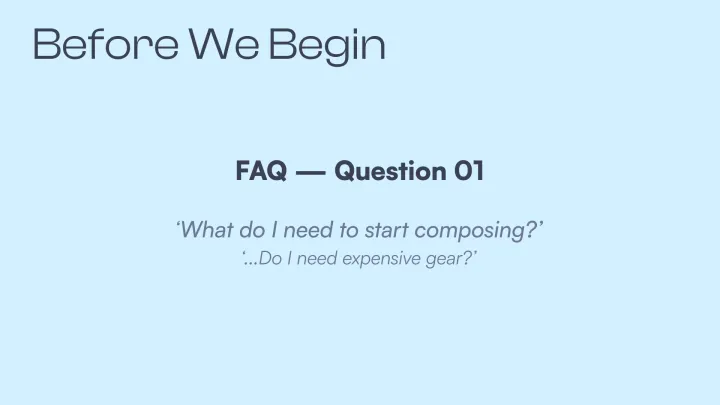 Before We Begin

FAQ — Question 01

‘What do I need to start composing?’
‘...Do I need expensive gear?’